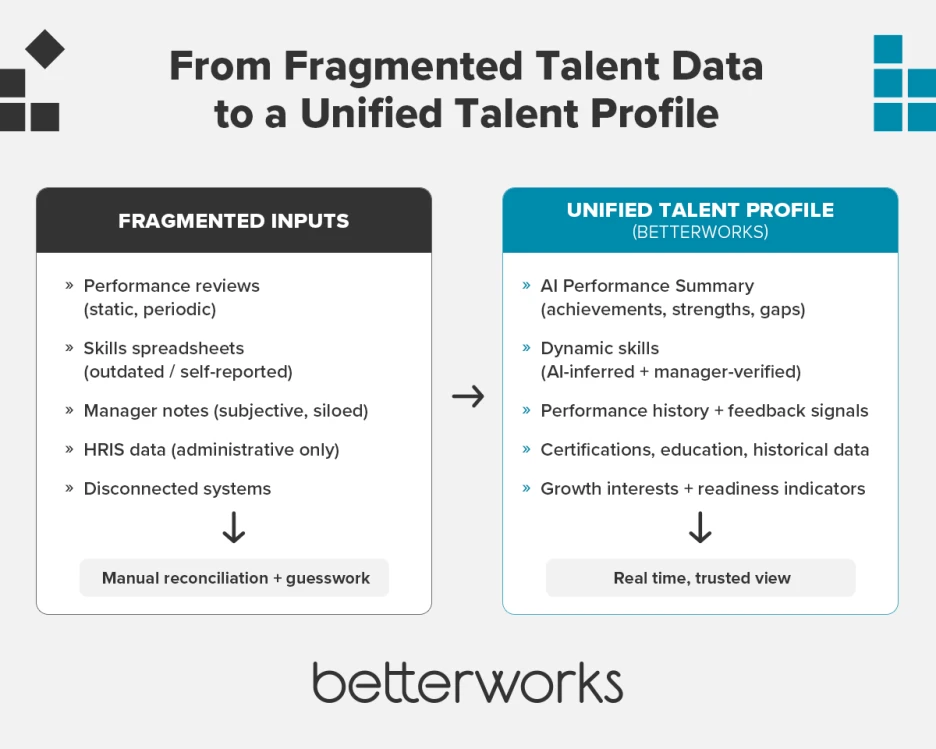 From Fragmented Talent Data to a Unified Talent Profile

FRAGMENTED INPUTS

» Performance reviews (static, periodic)

» Skills spreadsheets (outdated / self-reported)

» Manager notes (subjective, siloed)

» HRIS data (administrative only)

» Disconnected systems

↓

Manual reconciliation + guesswork

→

UNIFIED TALENT PROFILE
(BETTERWORKS)

» AI Performance Summary (achievements, strengths, gaps)

» Dynamic skills (AI-inferred + manager-verified)

» Performance history + feedback signals

» Certifications, education, historical data

» Growth interests + readiness indicators

↓

Real time, trusted view

betterworks